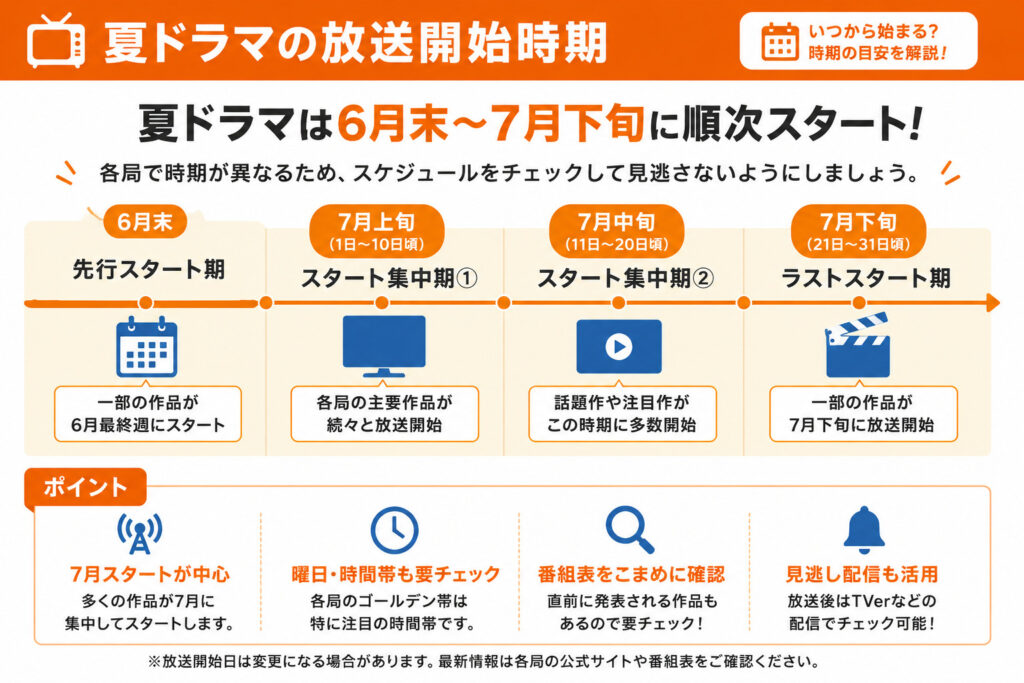 夏ドラマの放送開始時期

いつから始まる?
時期の目安を解説!

夏ドラマは6月末〜7月下旬に順次スタート!

各局で時期が異なるため、スケジュールをチェックして見逃さないようにしましょう。

6月末
先行スタート期
一部の作品が
6月最終週にスタート

7月上旬
(1日〜10日頃)
スタート集中期①
各局の主要作品が
続々と放送開始

7月中旬
(11日〜20日頃)
スタート集中期②
話題作や注目作が
この時期に多数開始

7月下旬
(21日〜31日頃)
ラストスタート期
一部の作品が
7月下旬に放送開始

ポイント

7月スタートが中心
多くの作品が7月に
集中してスタートします。

曜日・時間帯も要チェック
各局のゴールデン帯は
特に注目の時間帯です。

番組表をこまめに確認
直前に発表される作品も
あるので要チェック!

見逃し配信も活用
放送後はTVerなどの
配信でチェック可能!

※放送開始日は変更になる場合があります。最新情報は各局の公式サイトや番組表をご確認ください。